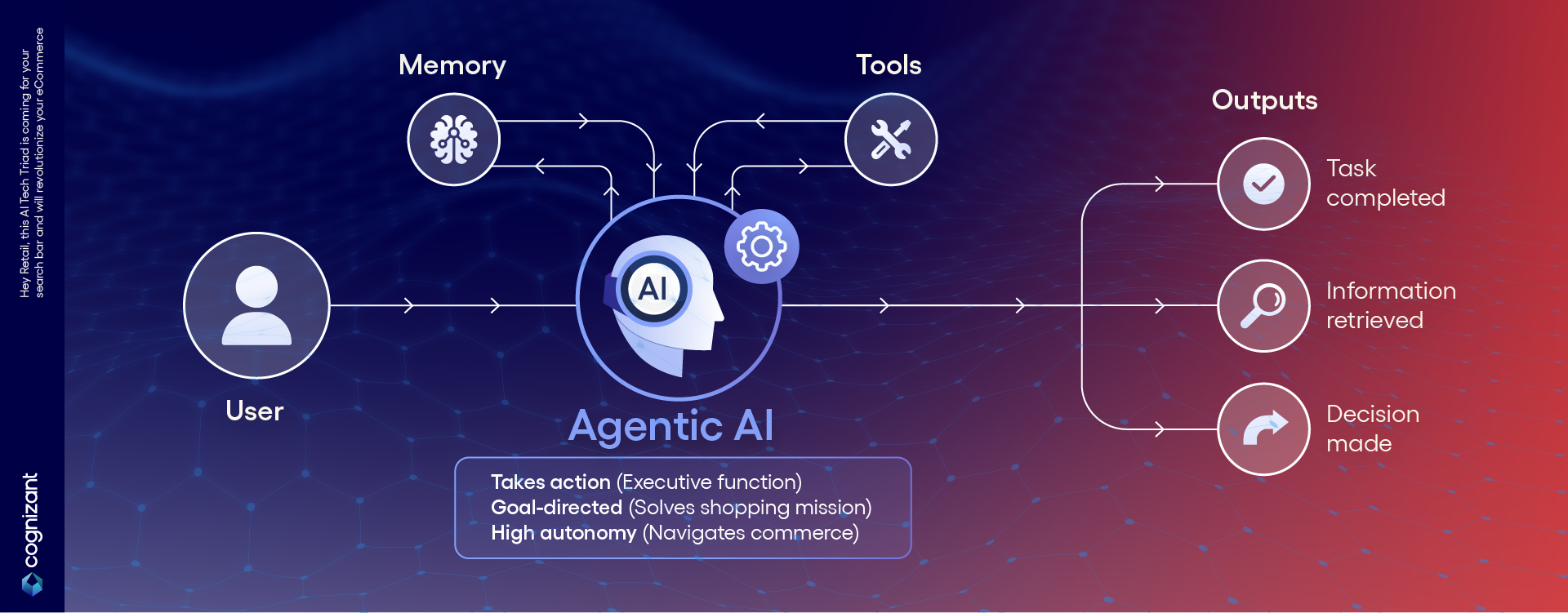 Hey Retail, this AI Tech Triad is coming for your search bar and will revolutionize your eCommerce

cognizant

Memory

Tools

Outputs

User

AI

Agentic AI

Takes action (Executive function)
Goal-directed (Solves shopping mission)
High autonomy (Navigates commerce)

Task completed

Information retrieved

Decision made